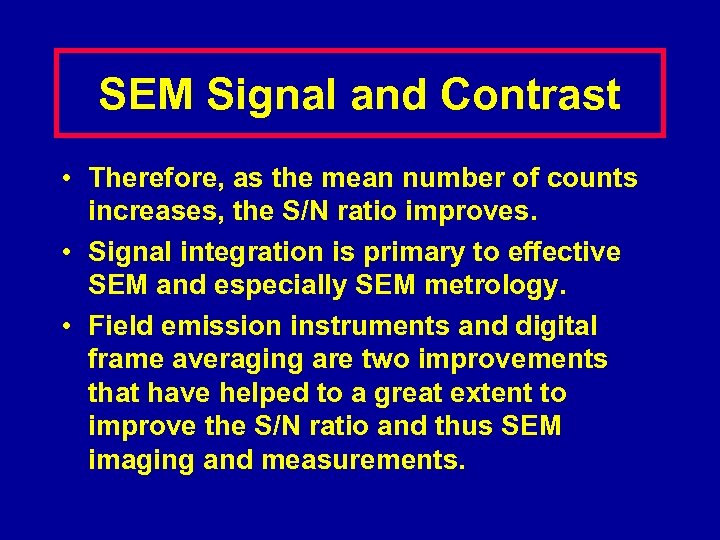 SEM Signal and Contrast

• Therefore, as the mean number of counts increases, the S/N ratio improves.

• Signal integration is primary to effective SEM and especially SEM metrology.

• Field emission instruments and digital frame averaging are two improvements that have helped to a great extent to improve the S/N ratio and thus SEM imaging and measurements.